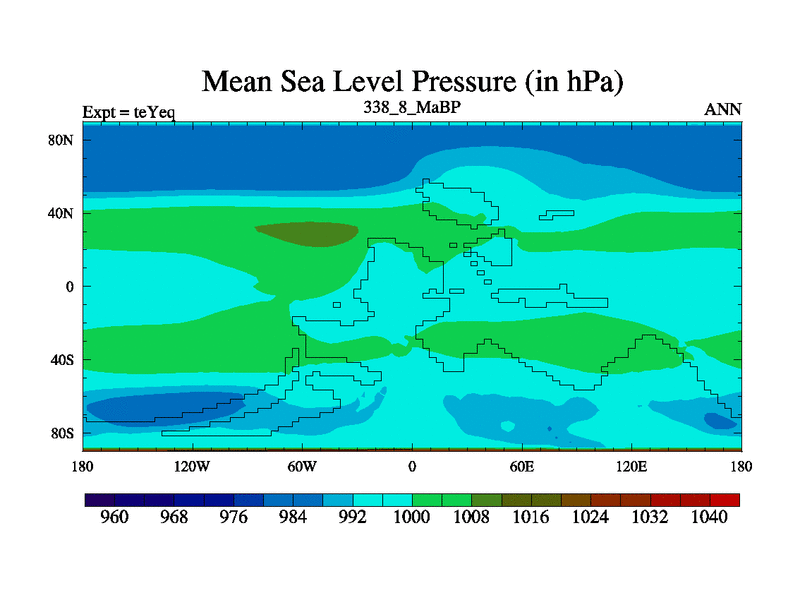 Mean Sea Level Pressure (in hPa)

Expt = teYeq

338_8_MaBP

ANN

80N

40N

0

40S

80S

180

120W

60W

0

60E

120E

180

960

968

976

984

992

1000

1008

1016

1024

1032

1040